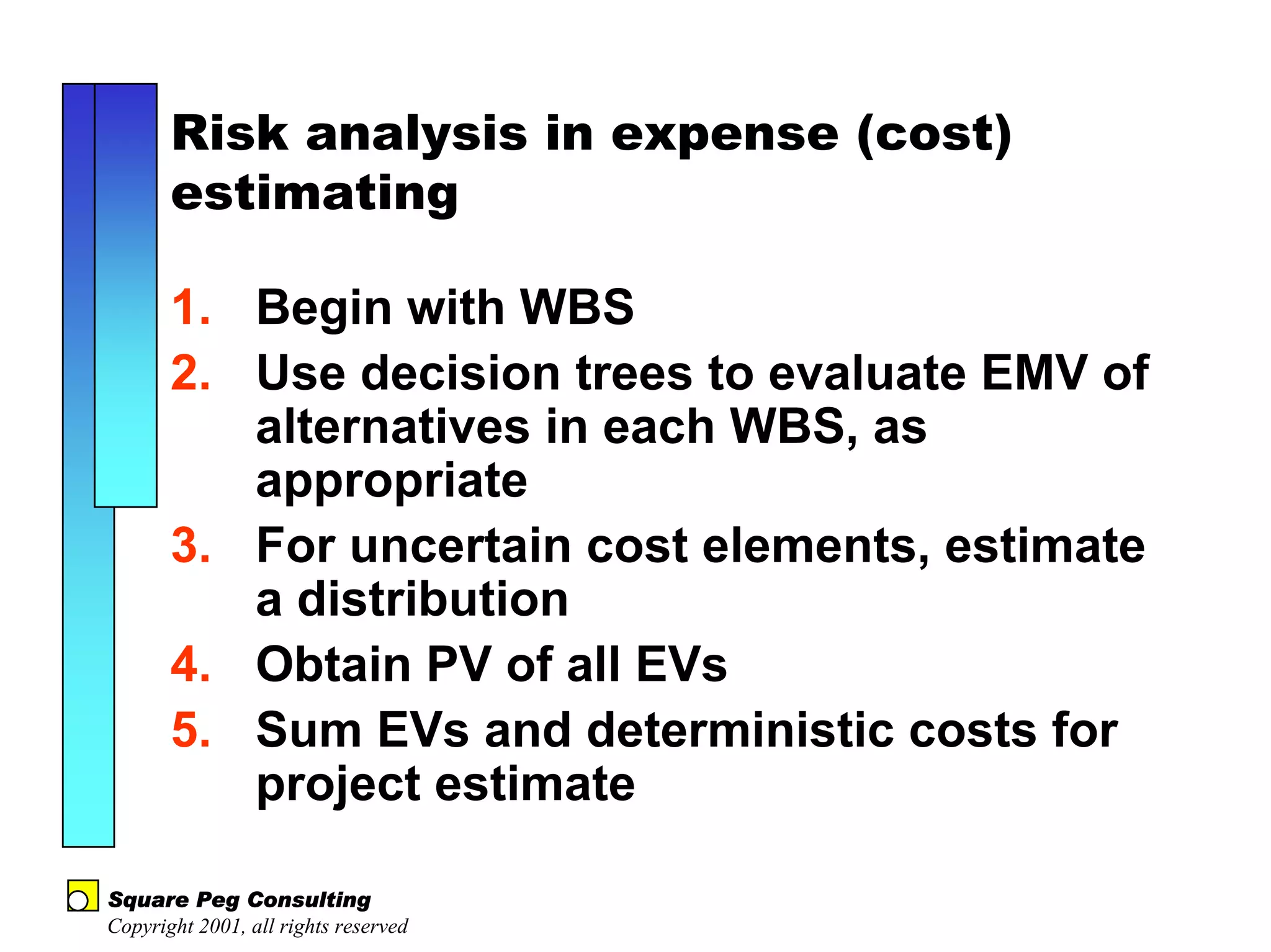 Risk analysis in expense (cost) estimating

1. Begin with WBS
2. Use decision trees to evaluate EMV of alternatives in each WBS, as appropriate
3. For uncertain cost elements, estimate a distribution
4. Obtain PV of all EVs
5. Sum EVs and deterministic costs for project estimate

Square Peg Consulting
Copyright 2001, all rights reserved